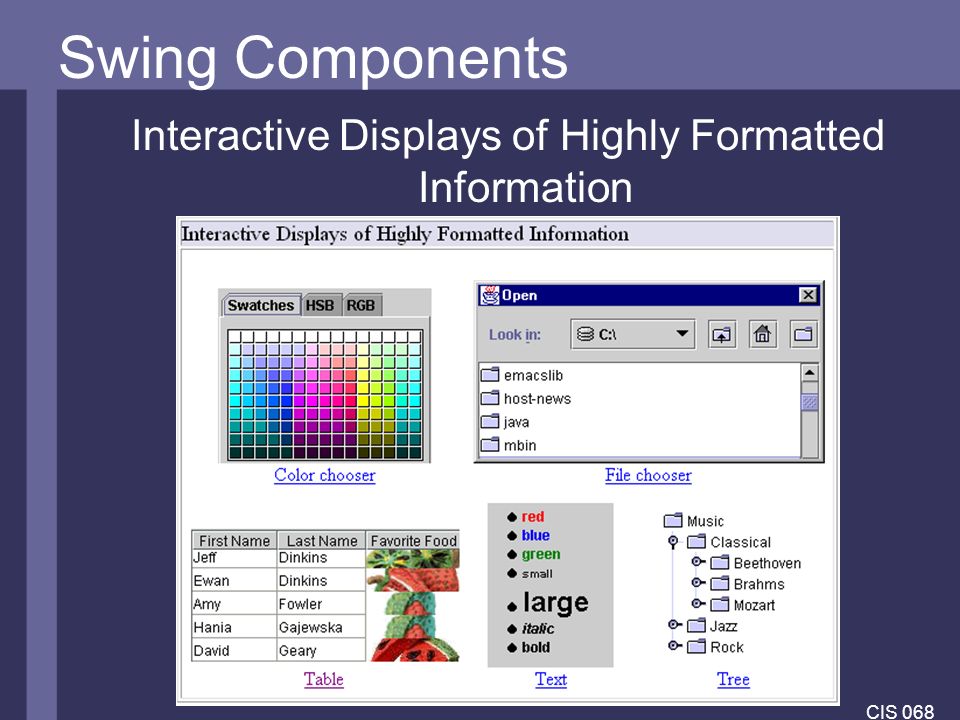 Swing Components

Interactive Displays of Highly Formatted Information

Interactive Displays of Highly Formatted Information

Swatches HSB RGB

Color chooser

Open

Look in: C:\

emacslib
host-news
java
mbin

File chooser

| First Name | Last Name | Favorite Food |
|---|---|---|
| Jeff | Dinkins | |
| Ewan | Dinkins | |
| Amy | Fowler | |
| Hania | Gajewska | |
| David | Geary | |

Table

red
blue
green
small
large
italic
bold

Text

Music
Classical
Beethoven
Brahms
Mozart
Jazz
Rock

Tree

CIS 068